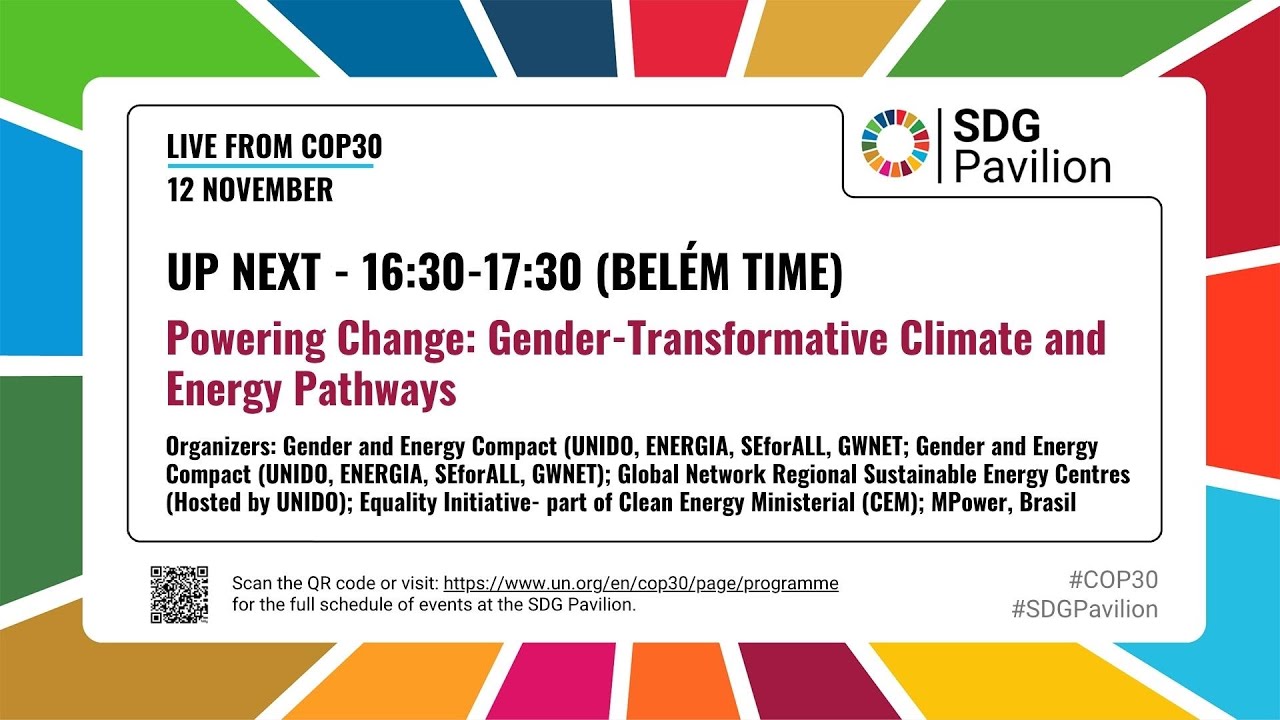 LIVE FROM COP30
12 NOVEMBER

SDG Pavilion

UP NEXT - 16:30-17:30 (BELÉM TIME)

Powering Change: Gender-Transformative Climate and Energy Pathways

Organizers: Gender and Energy Compact (UNIDO, ENERGIA, SEforALL, GWNET; Gender and Energy Compact (UNIDO, ENERGIA, SEforALL, GWNET); Global Network Regional Sustainable Energy Centres (Hosted by UNIDO); Equality Initiative- part of Clean Energy Ministerial (CEM); MPower, Brasil

Scan the QR code or visit: https://www.un.org/en/cop30/page/programme for the full schedule of events at the SDG Pavilion.

#COP30
#SDGPavilion